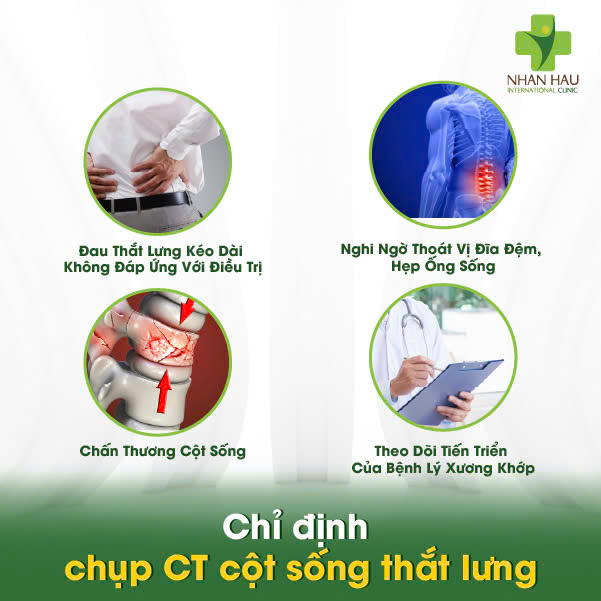 NHAN HAU
INTERNATIONAL CLINIC

Đau Thắt Lưng Kéo Dài Không Đáp Ứng Với Điều Trị

Nghi Ngờ Thoát Vị Đĩa Đệm, Hẹp Ống Sống

Chấn Thương Cột Sống

Theo Dõi Tiến Triển Của Bệnh Lý Xương Khớp

Chỉ định
chụp CT cột sống thắt lưng